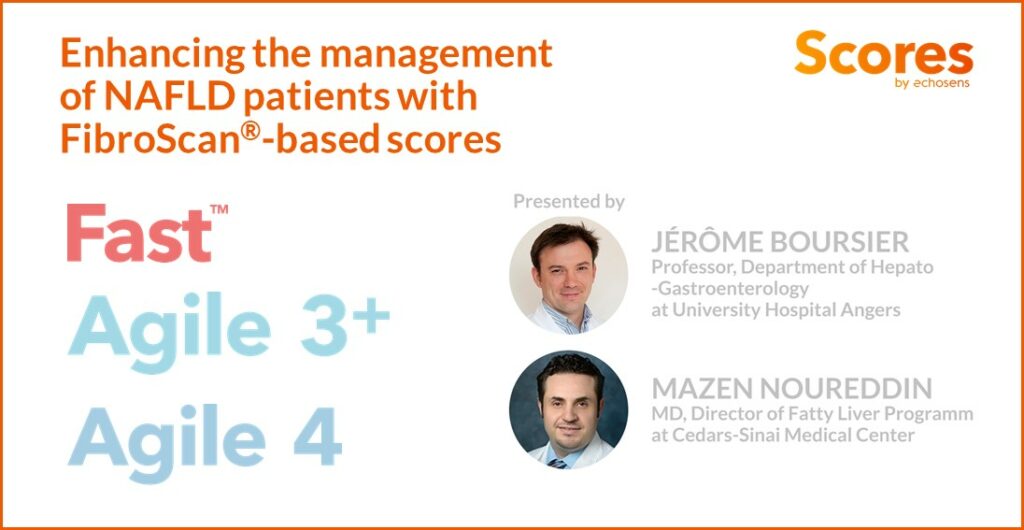 Enhancing the management of NAFLD patients with FibroScan®-based scores

Scores
by echosens

Fast™
Agile 3+
Agile 4

Presented by

JÉRÔME BOURSIER
Professor, Department of Hepato -Gastroenterology at University Hospital Angers

MAZEN NOUREDDIN
MD, Director of Fatty Liver Programm at Cedars-Sinai Medical Center